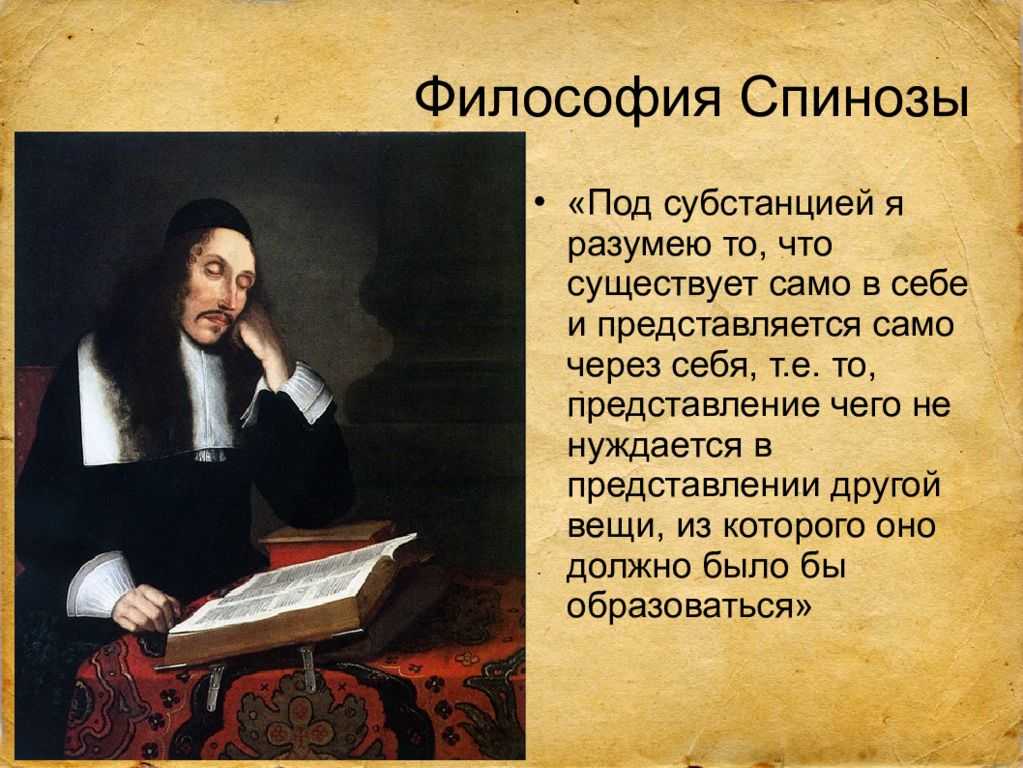 Философия Спинозы

• «Под субстанцией я разумею то, что существует само в себе и представляется само через себя, т.е. то, представление чего не нуждается в представлении другой вещи, из которого оно должно было бы образоваться»